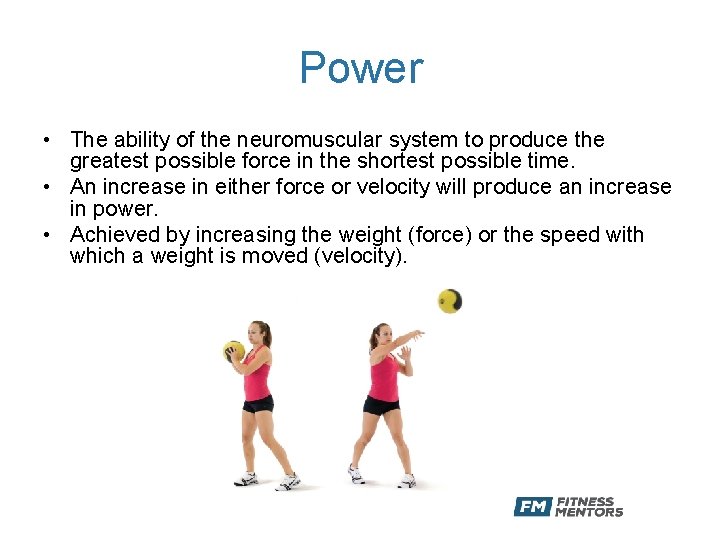 Power

• The ability of the neuromuscular system to produce the greatest possible force in the shortest possible time.
• An increase in either force or velocity will produce an increase in power.
• Achieved by increasing the weight (force) or the speed with which a weight is moved (velocity).

FM FITNESS MENTORS